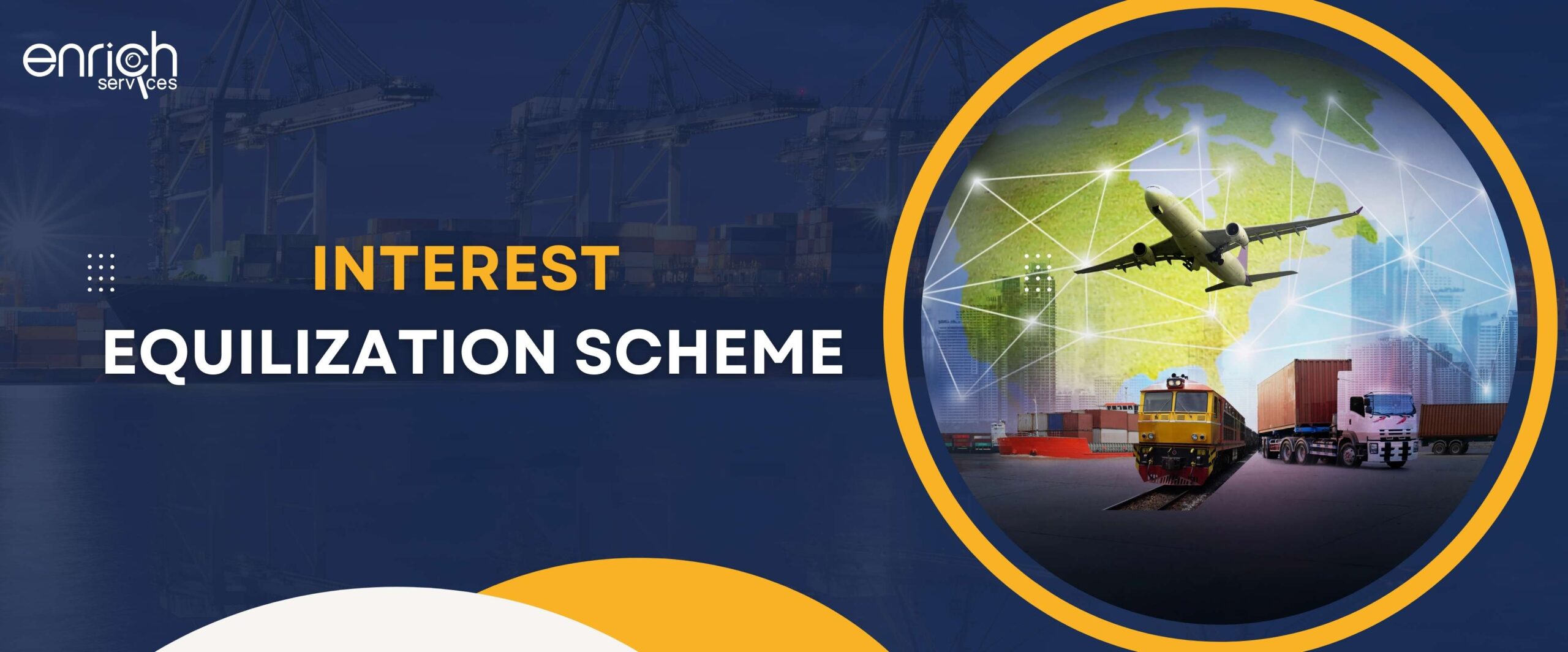 enrich services

INTEREST EQUILIZATION SCHEME